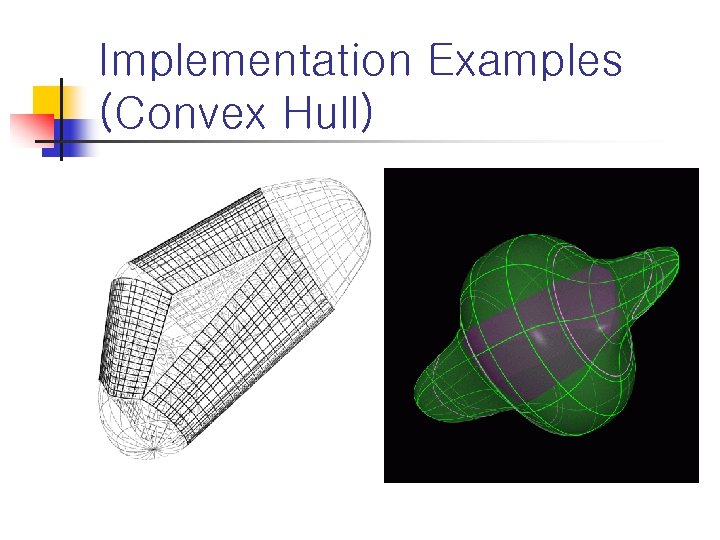 Implementation Examples (Convex Hull)